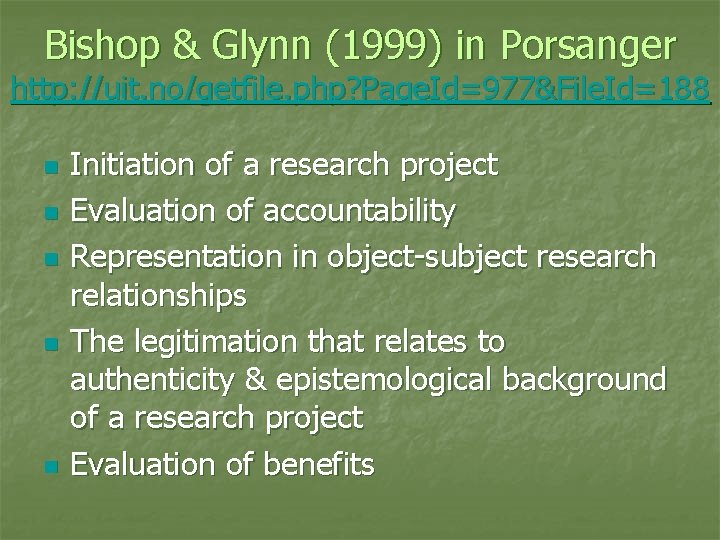 Bishop & Glynn (1999) in Porsanger
http://uit.no/getfile.php?PageId=977&FileId=188

- Initiation of a research project
- Evaluation of accountability
- Representation in object-subject research relationships
- The legitimation that relates to authenticity & epistemological background of a research project
- Evaluation of benefits